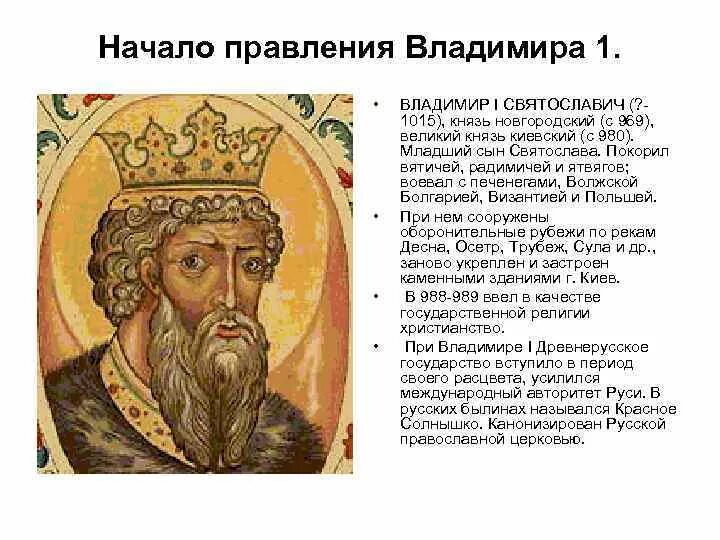 Начало правления Владимира 1.

• ВЛАДИМИР I СВЯТОСЛАВИЧ (?-1015), князь новгородский (с 969), великий князь киевский (с 980). Младший сын Святослава. Покорил вятичей, радимичей и ятвягов; воевал с печенегами, Волжской Болгарией, Византией и Польшей.

• При нем сооружены оборонительные рубежи по рекам Десна, Осетр, Трубеж, Сула и др., заново укреплен и застроен каменными зданиями г. Киев.

• В 988-989 ввел в качестве государственной религии христианство.

• При Владимире I Древнерусское государство вступило в период своего расцвета, усилился международный авторитет Руси. В русских былинах назывался Красное Солнышко. Канонизирован Русской православной церковью.